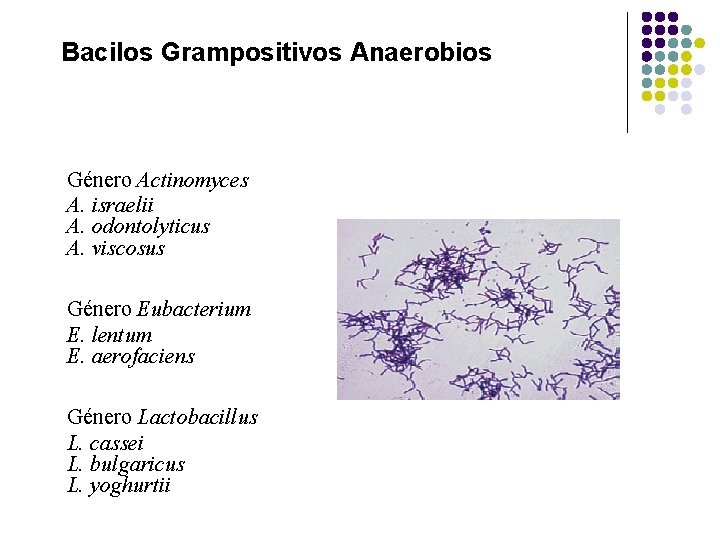 Bacilos Grampositivos Anaerobios

Género Actinomyces
A. israelii
A. odontolyticus
A. viscosus

Género Eubacterium
E. lentum
E. aerofaciens

Género Lactobacillus
L. cassei
L. bulgaricus
L. yoghurtii